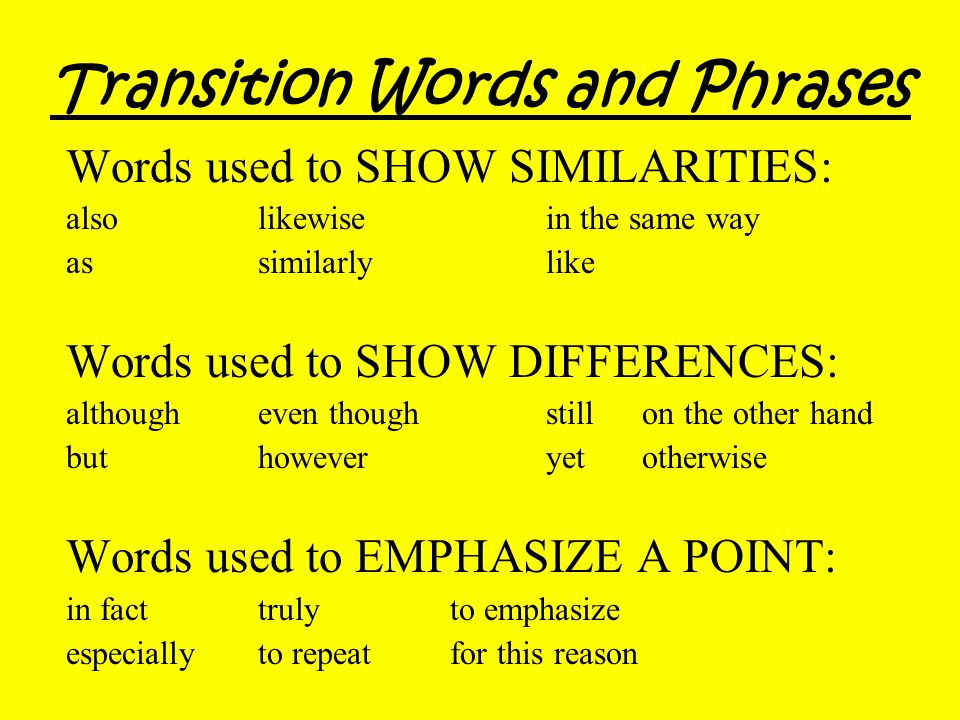 Transition Words and Phrases

Words used to SHOW SIMILARITIES:
also likewise in the same way
as similarly like

Words used to SHOW DIFFERENCES:
although even though still on the other hand
but however yet otherwise

Words used to EMPHASIZE A POINT:
in fact truly to emphasize
especially to repeat for this reason